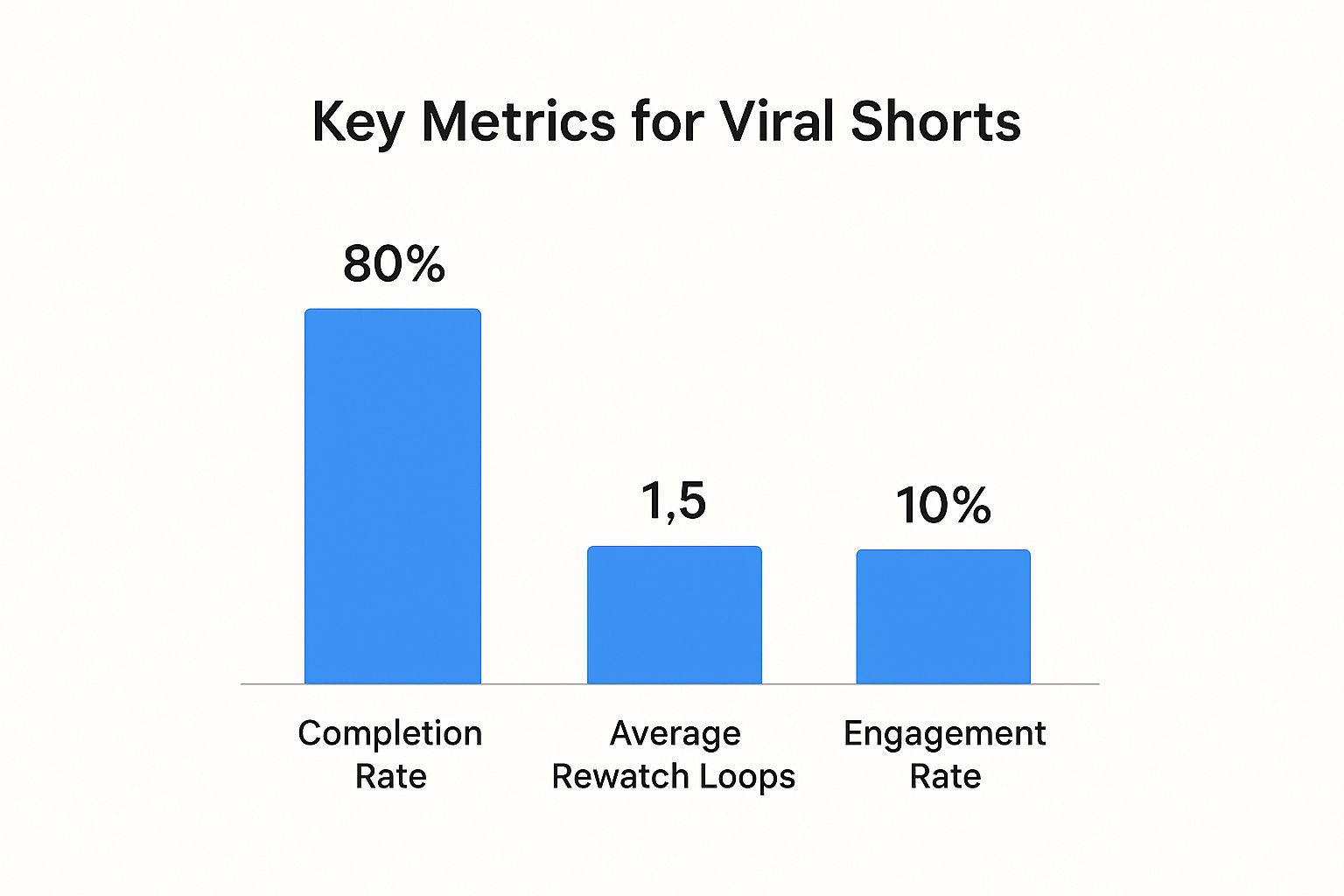 Key Metrics for Viral Shorts

80%

1,5

10%

Completion Rate

Average Rewatch Loops

Engagement Rate